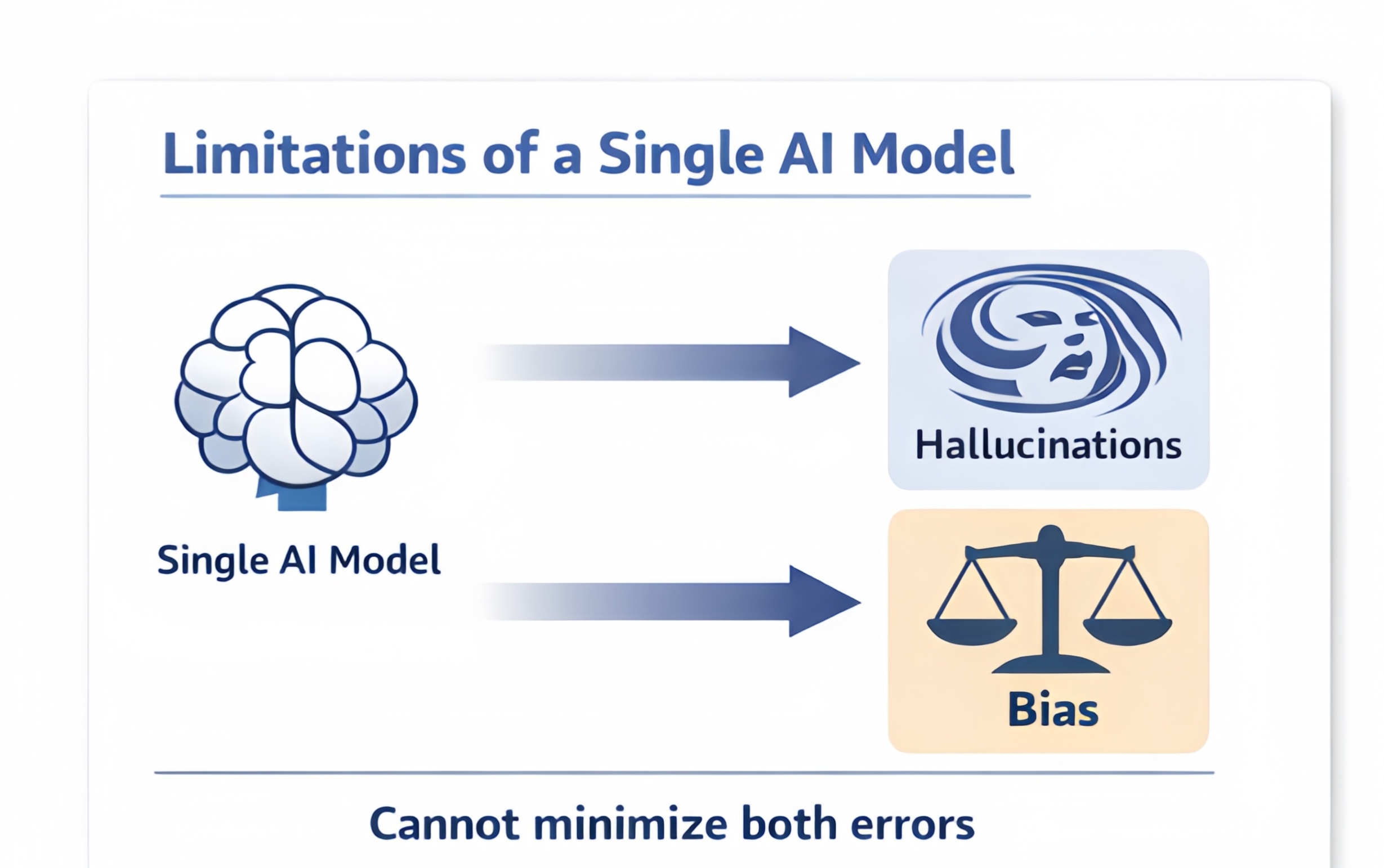 Limitations of a Single AI Model

Single AI Model

Hallucinations

Bias

Cannot minimize both errors